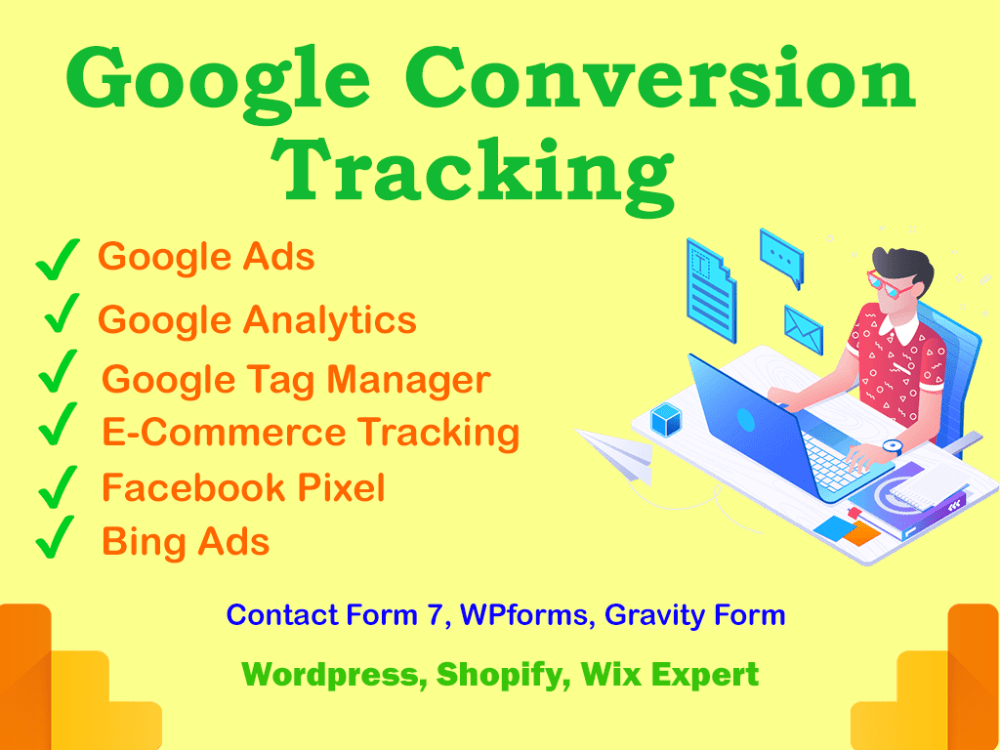 Google Conversion Tracking

✓ Google Ads
✓ Google Analytics
✓ Google Tag Manager
✓ E-Commerce Tracking
✓ Facebook Pixel
✓ Bing Ads

Contact Form 7, WPforms, Gravity Form

Wordpress, Shopify, Wix Expert